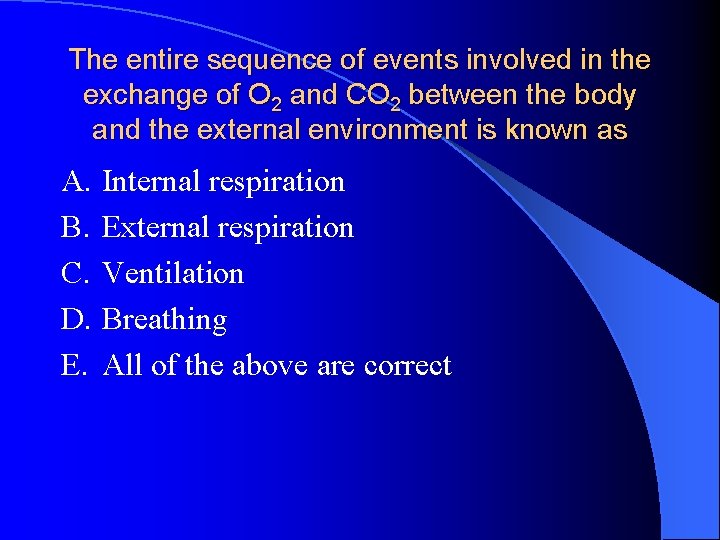 The entire sequence of events involved in the exchange of $O_2$ and $CO_2$ between the body and the external environment is known as

A. Internal respiration
B. External respiration
C. Ventilation
D. Breathing
E. All of the above are correct